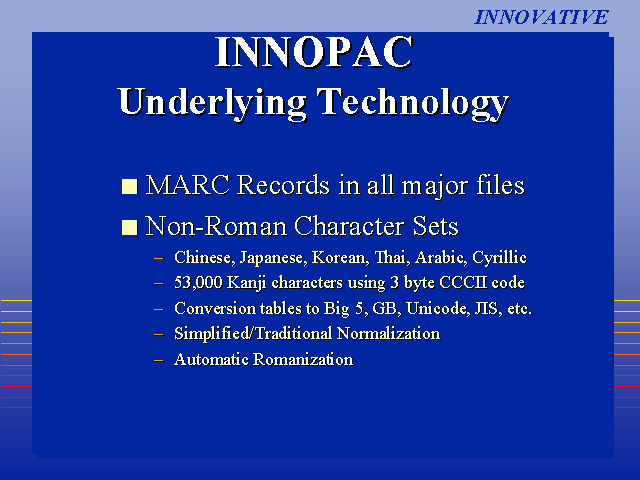 INNOVATIVE

INNOPAC
Underlying Technology

■ MARC Records in all major files
■ Non-Roman Character Sets
– Chinese, Japanese, Korean, Thai, Arabic, Cyrillic
– 53,000 Kanji characters using 3 byte CCCII code
– Conversion tables to Big 5, GB, Unicode, JIS, etc.
– Simplified/Traditional Normalization
– Automatic Romanization